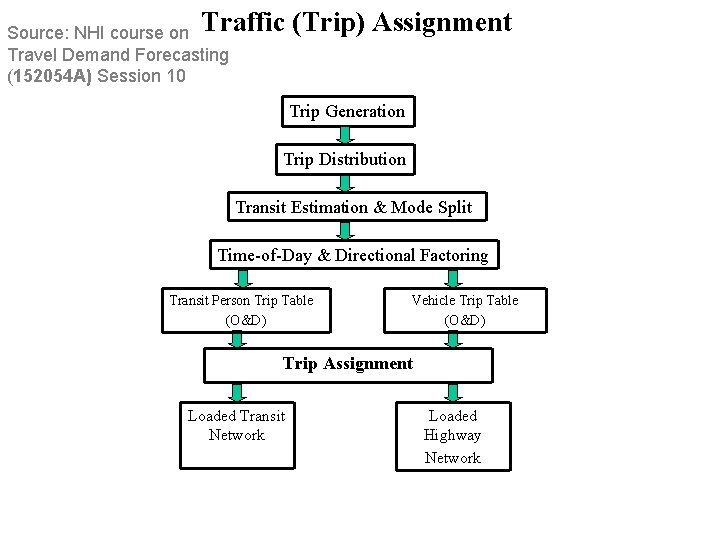 Traffic (Trip) Assignment

Source: NHI course on Travel Demand Forecasting (152054A) Session 10

Trip Generation

Trip Distribution

Transit Estimation & Mode Split

Time-of-Day & Directional Factoring

Transit Person Trip Table (O&D)

Vehicle Trip Table (O&D)

Trip Assignment

Loaded Transit Network

Loaded Highway Network